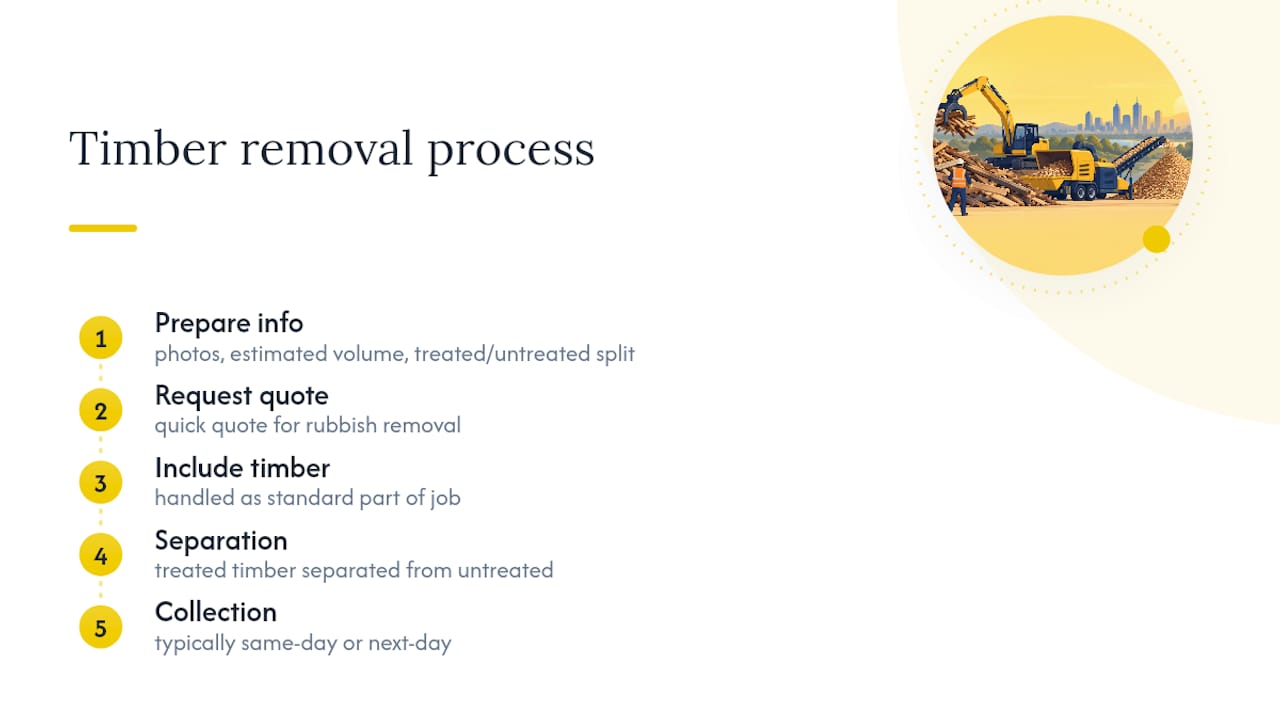 Timber removal process

1
Prepare info
photos, estimated volume, treated/untreated split

2
Request quote
quick quote for rubbish removal

3
Include timber
handled as standard part of job

4
Separation
treated timber separated from untreated

5
Collection
typically same-day or next-day